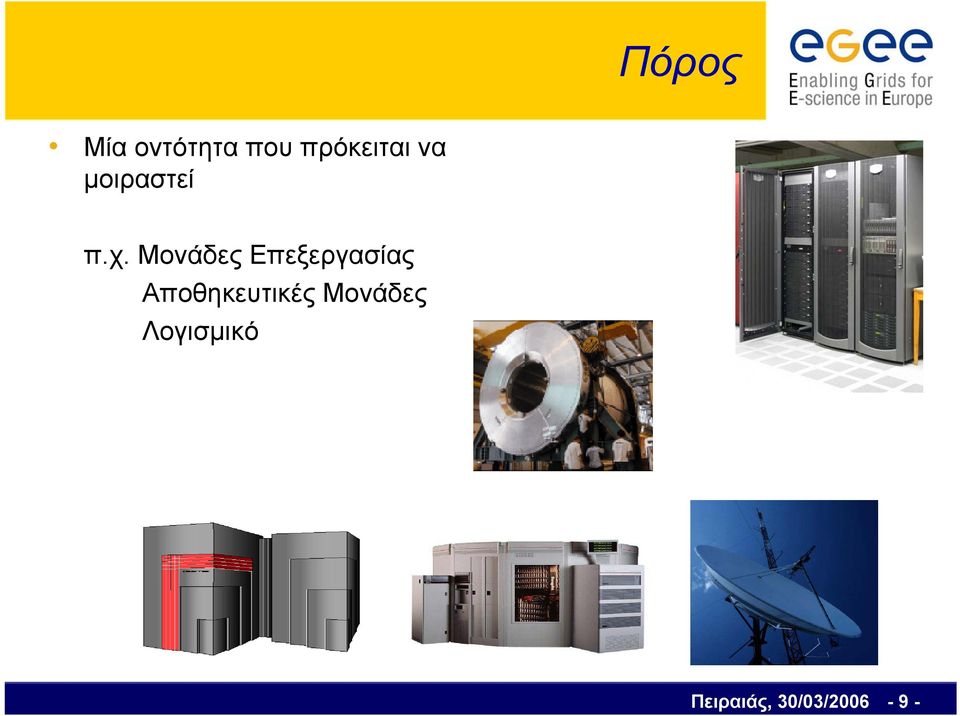 Πόρος

eGee
Enabling Grids for E-science in Europe

• Μία οντότητα που πρόκειται να μοιραστεί

π.χ. Μονάδες Επεξεργασίας
Αποθηκευτικές Μονάδες
Λογισμικό

Πειραιάς, 30/03/2006 - 9 -